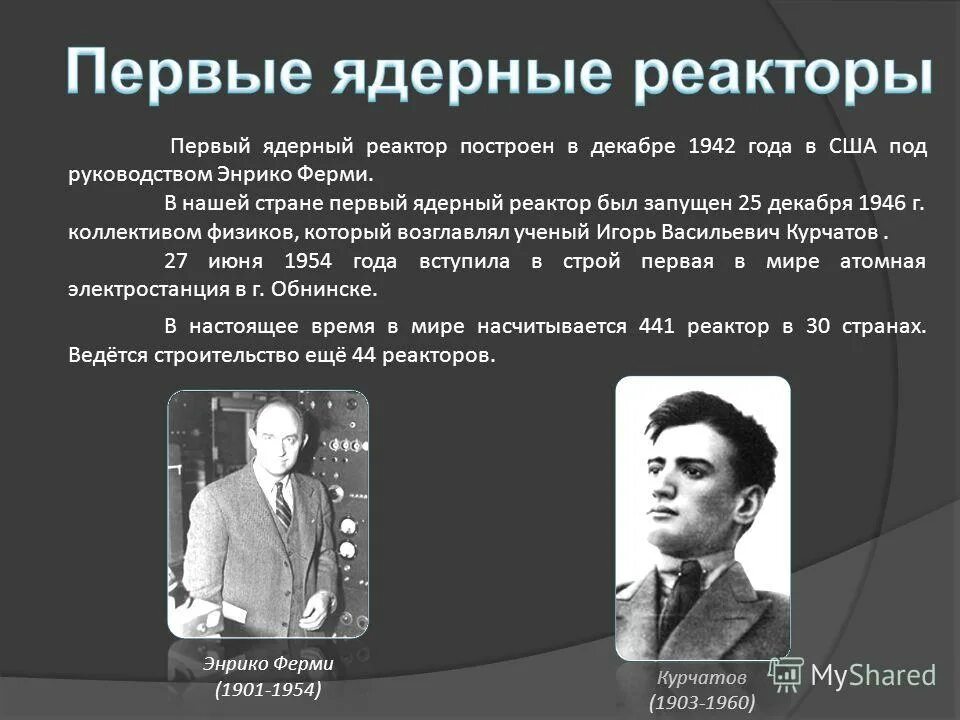 Первые ядерные реакторы

Первый ядерный реактор построен в декабре 1942 года в США под руководством Энрико Ферми.

В нашей стране первый ядерный реактор был запущен 25 декабря 1946 г. коллективом физиков, который возглавлял ученый Игорь Васильевич Курчатов .

27 июня 1954 года вступила в строй первая в мире атомная электростанция в г. Обнинске.

В настоящее время в мире насчитывается 441 реактор в 30 странах. Ведётся строительство ещё 44 реакторов.

Энрико Ферми (1901-1954)

Курчатов (1903-1960)

MyShared